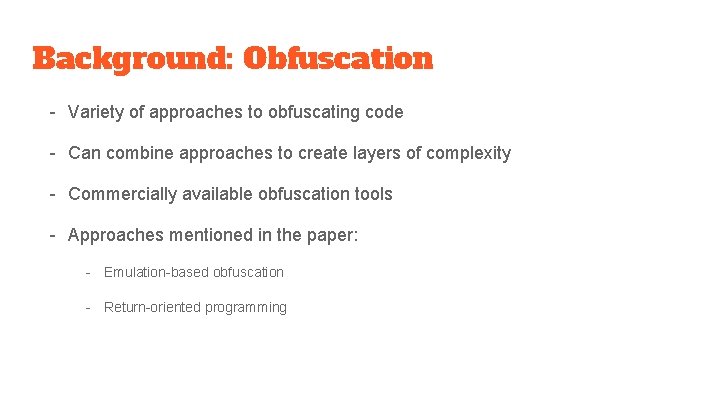 Background: Obfuscation

- Variety of approaches to obfuscating code

- Can combine approaches to create layers of complexity

- Commercially available obfuscation tools

- Approaches mentioned in the paper:

  - Emulation-based obfuscation

  - Return-oriented programming